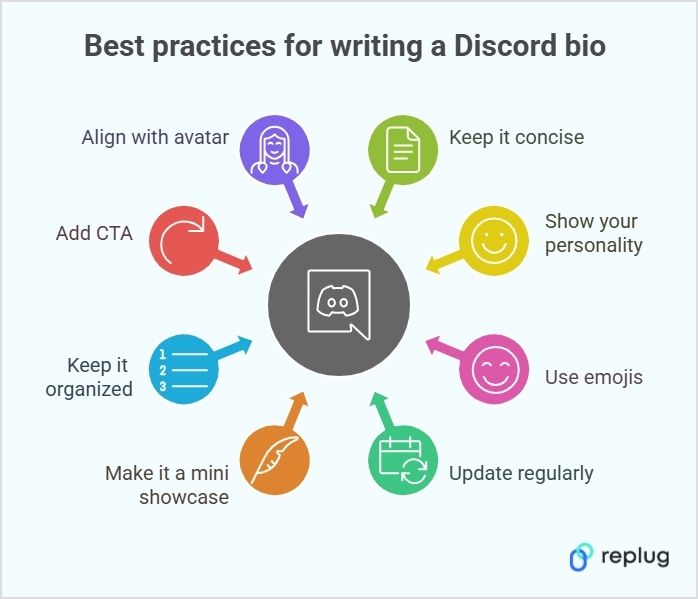 Best practices for writing a Discord bio

Align with avatar

Keep it concise

Add CTA

Show your personality

Keep it organized

1
2
3

Use emojis

Make it a mini showcase

Update regularly

replug